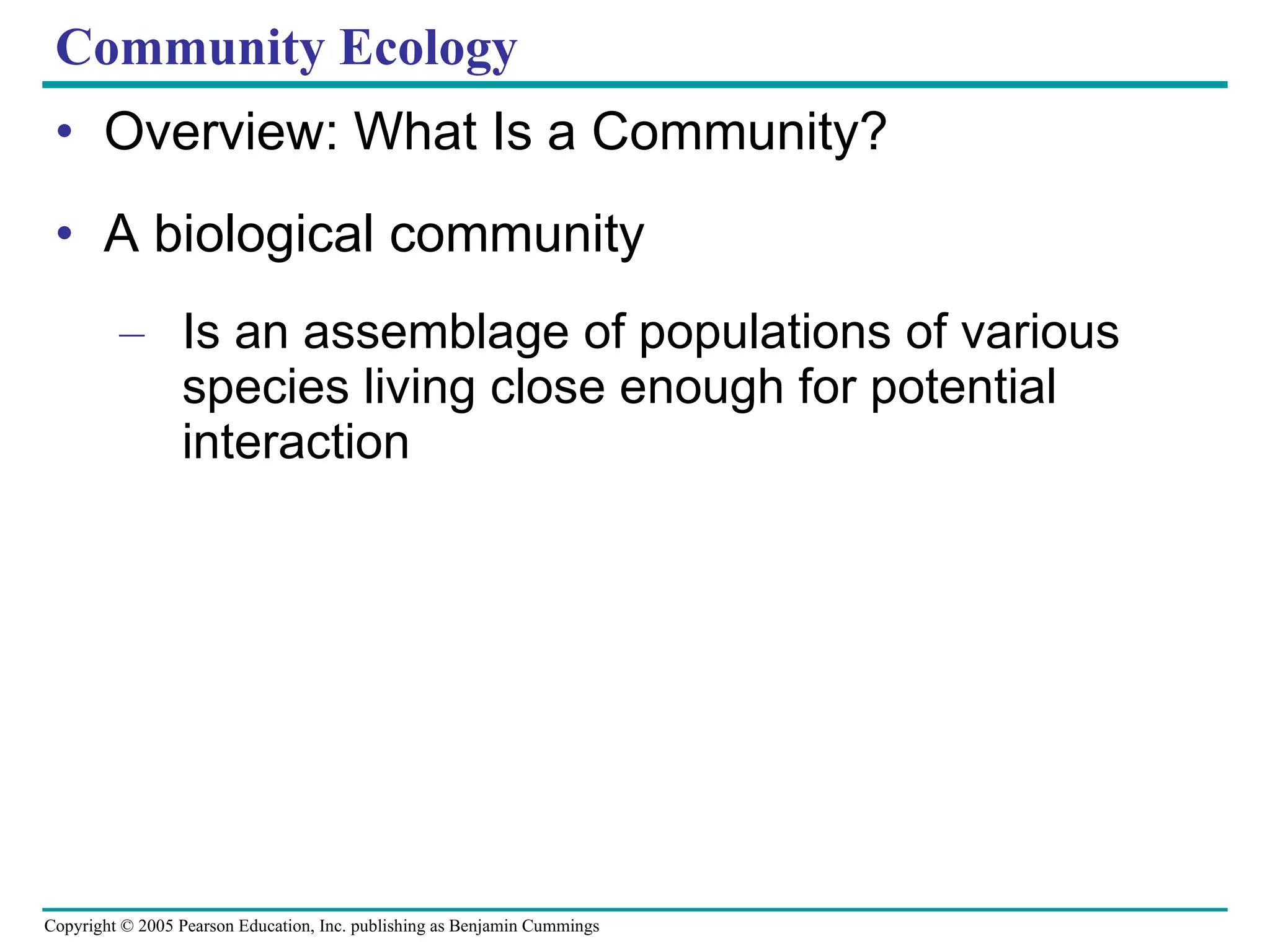 Community Ecology

• Overview: What Is a Community?

• A biological community

– Is an assemblage of populations of various species living close enough for potential interaction

Copyright © 2005 Pearson Education, Inc. publishing as Benjamin Cummings